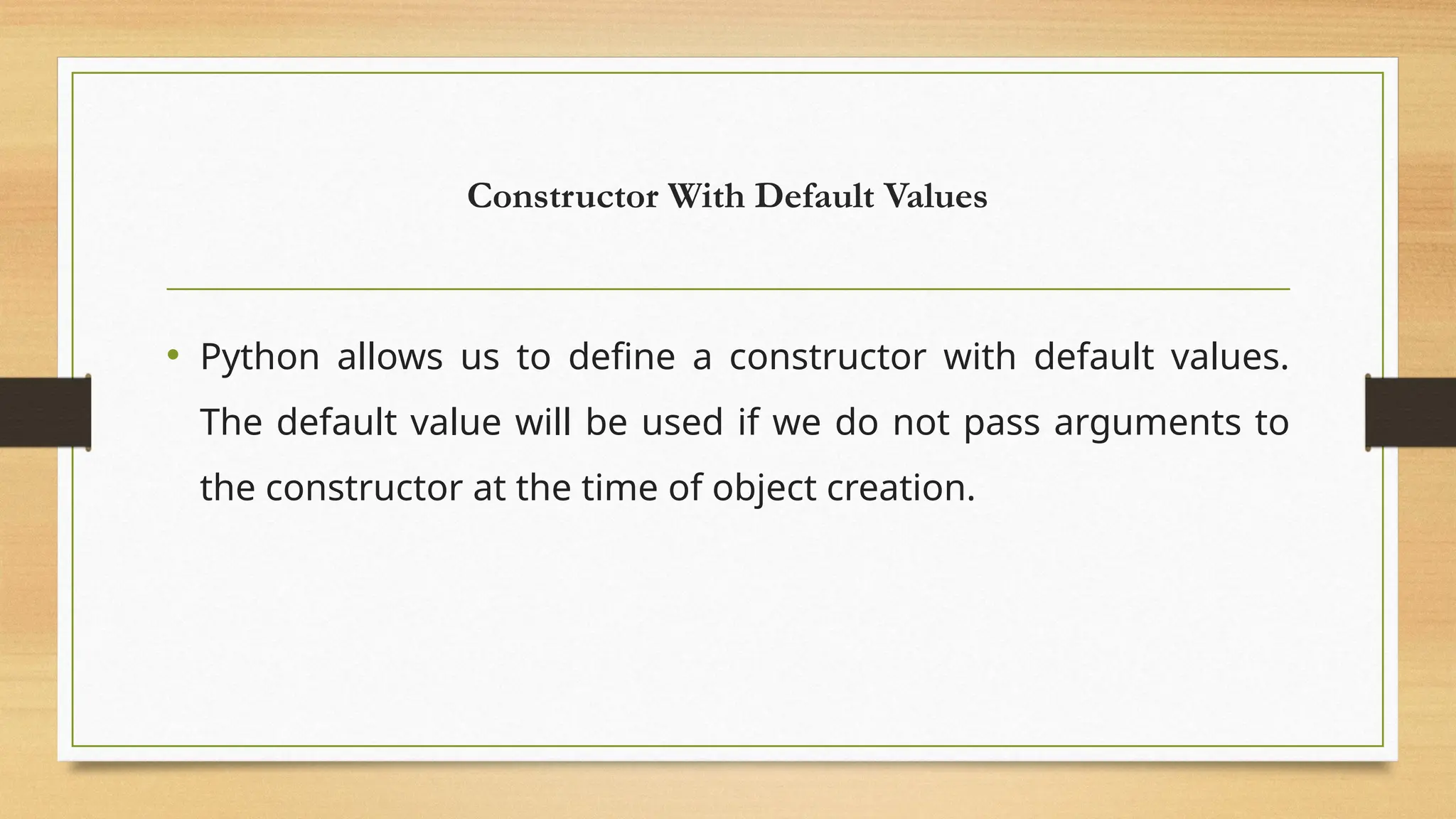 Constructor With Default Values

• Python allows us to define a constructor with default values. The default value will be used if we do not pass arguments to the constructor at the time of object creation.